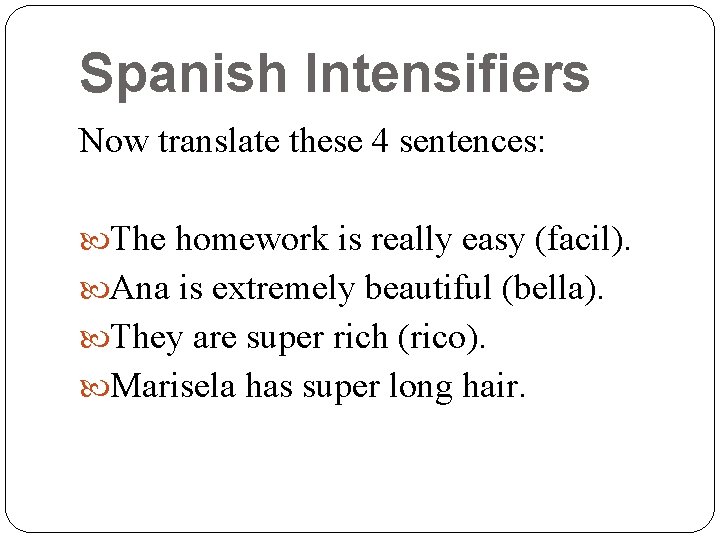 Spanish Intensifiers

Now translate these 4 sentences:

The homework is really easy (facil).
Ana is extremely beautiful (bella).
They are super rich (rico).
Marisela has super long hair.